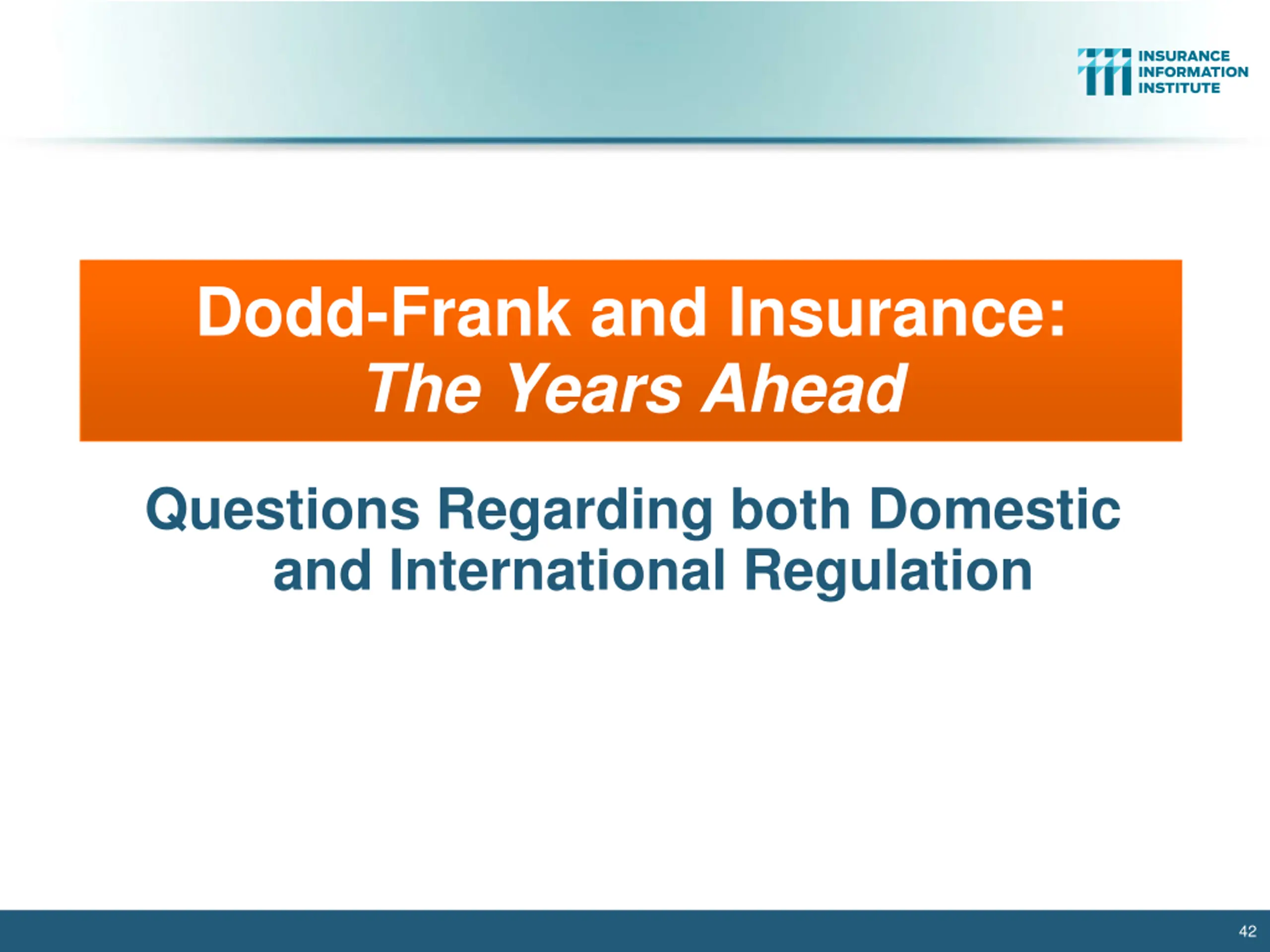 INSURANCE INFORMATION INSTITUTE

Dodd-Frank and Insurance:
The Years Ahead

Questions Regarding both Domestic and International Regulation

42